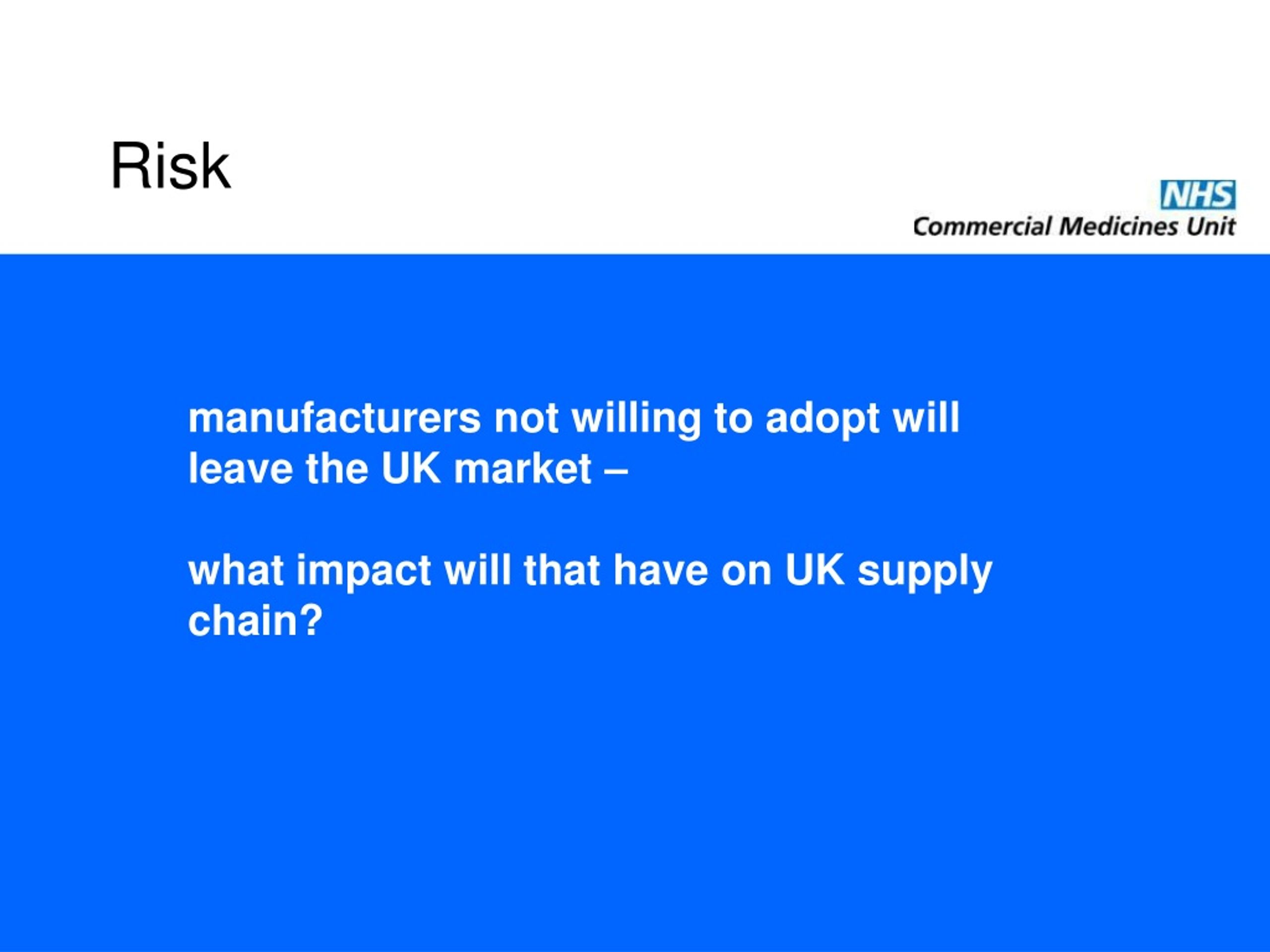 Risk

NHS
Commercial Medicines Unit

manufacturers not willing to adopt will leave the UK market –

what impact will that have on UK supply chain?